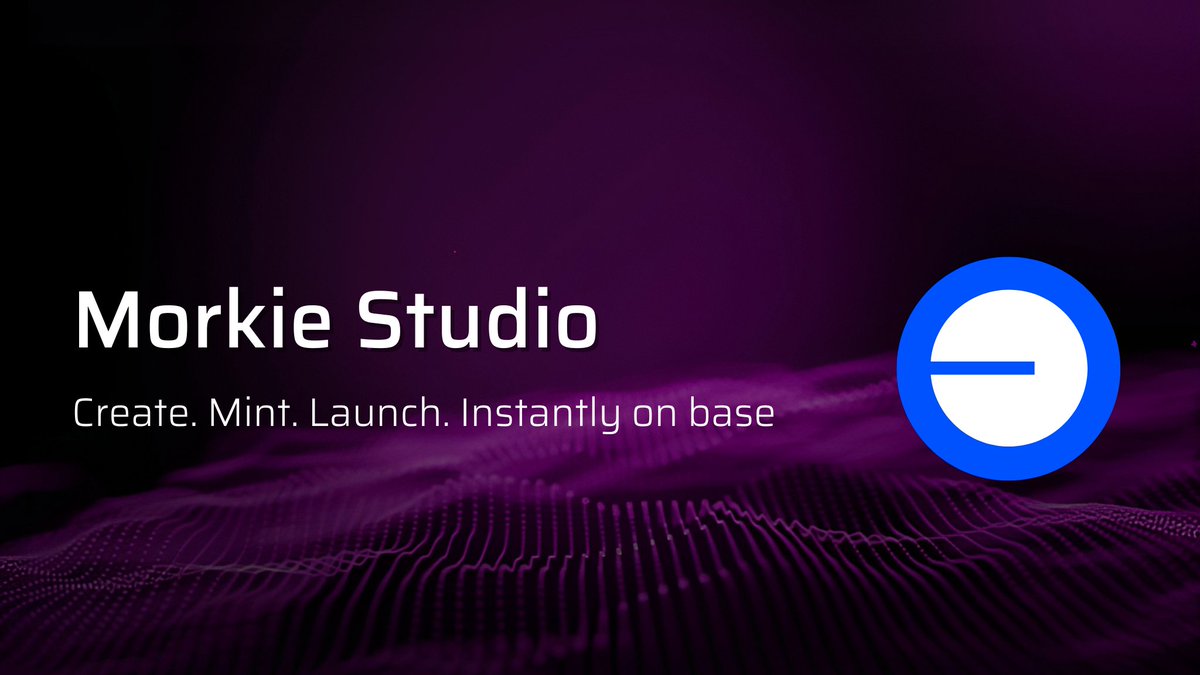 Morkie Studio

Create. Mint. Launch. Instantly on base